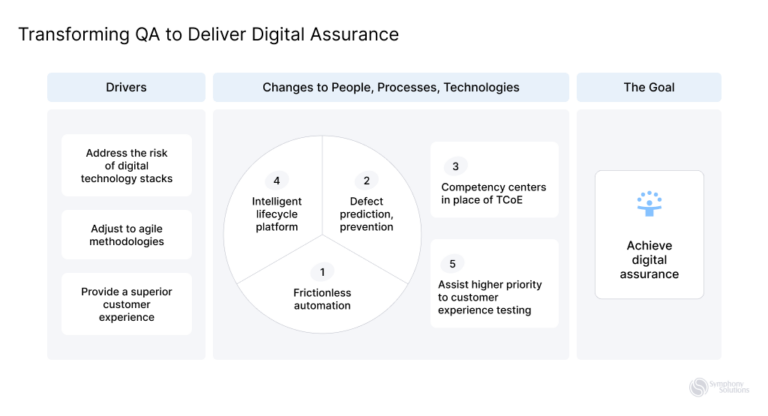 Transforming QA to Deliver Digital Assurance

Drivers

Address the risk of digital technology stacks

Adjust to agile methodologies

Provide a superior customer experience

Changes to People, Processes, Technologies

4
Intelligent lifecycle platform

2
Defect prediction, prevention

1
Frictionless automation

3
Competency centers in place of TCoE

5
Assist higher priority to customer experience testing

The Goal

Achieve digital assurance

Symphony Solutions